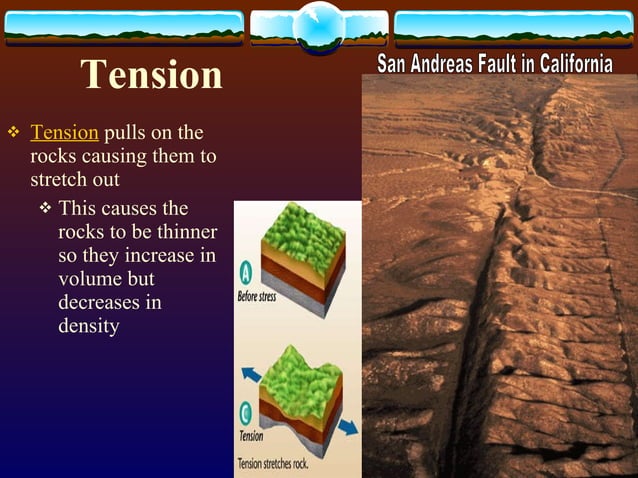 Tension

San Andreas Fault in California

❖ Tension pulls on the rocks causing them to stretch out

❖ This causes the rocks to be thinner so they increase in volume but decreases in density

A
Before stress

C
Tension

Tension stretches rock.